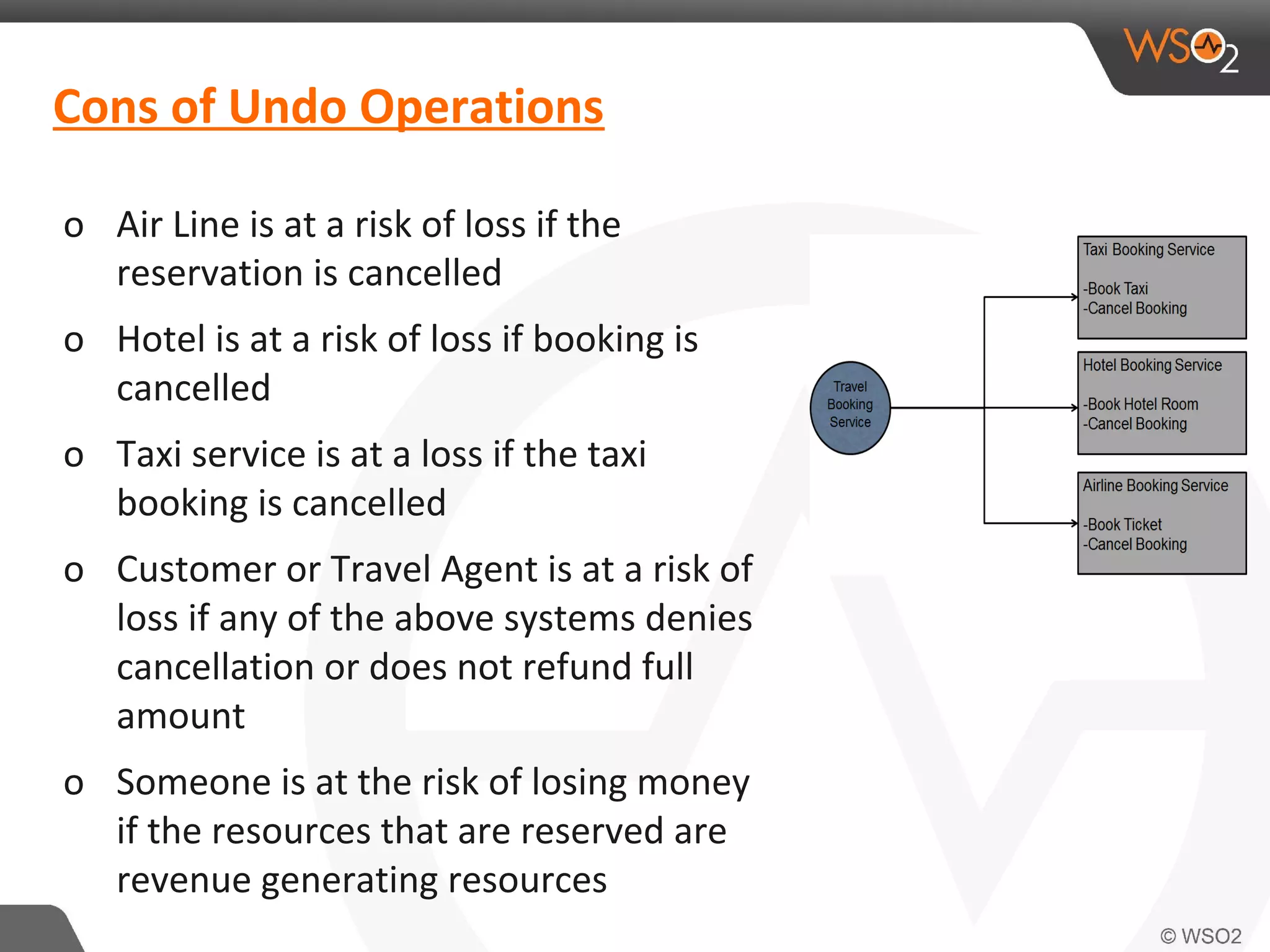 WSO2

Cons of Undo Operations

o Air Line is at a risk of loss if the reservation is cancelled

o Hotel is at a risk of loss if booking is cancelled

o Taxi service is at a loss if the taxi booking is cancelled

o Customer or Travel Agent is at a risk of loss if any of the above systems denies cancellation or does not refund full amount

o Someone is at the risk of losing money if the resources that are reserved are revenue generating resources

Travel Booking Service

Taxi Booking Service

-Book Taxi
-Cancel Booking

Hotel Booking Service

-Book Hotel Room
-Cancel Booking

Airline Booking Service

-Book Ticket
-Cancel Booking

© WSO2